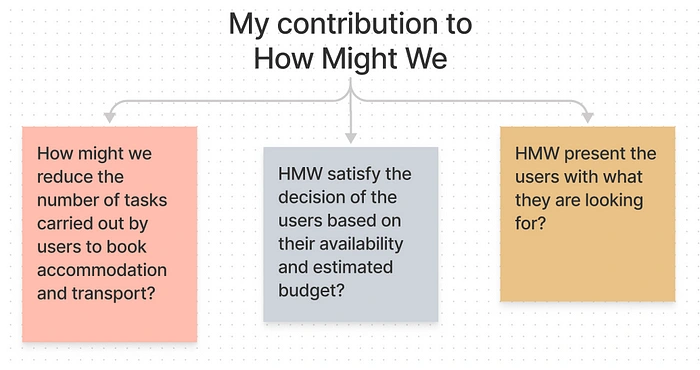 My contribution to How Might We

How might we reduce the number of tasks carried out by users to book accommodation and transport?

HMW satisfy the decision of the users based on their availability and estimated budget?

HMW present the users with what they are looking for?